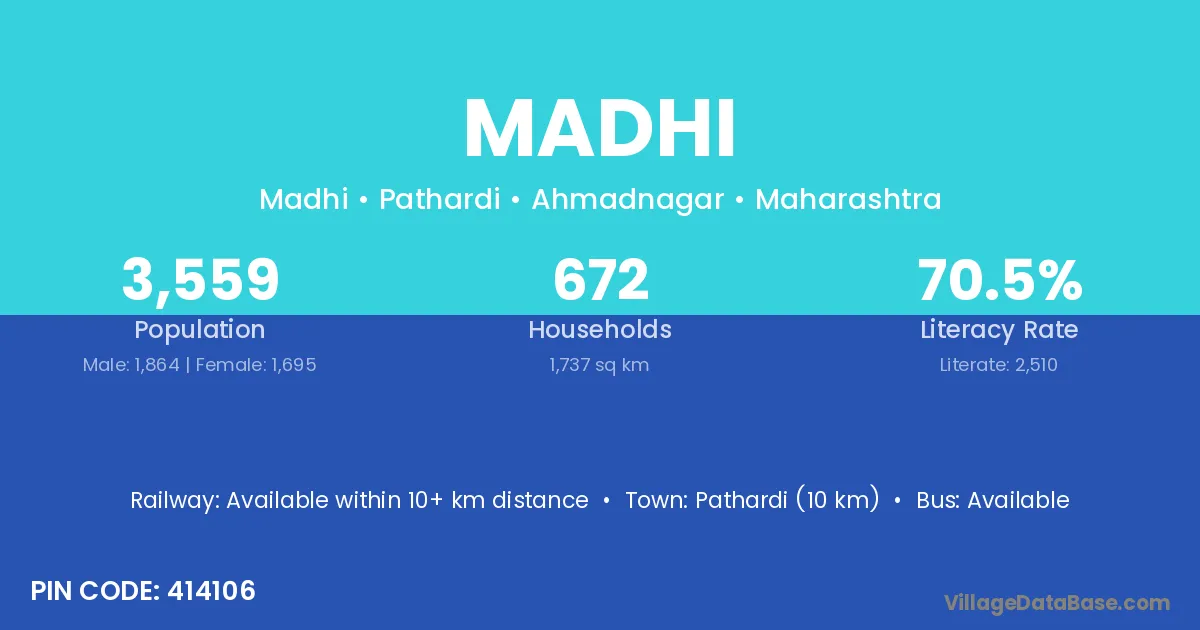 MADHI

Madhi • Pathardi • Ahmadnagar • Maharashtra

3,559
Population
Male: 1,864 | Female: 1,695

672
Households
1,737 sq km

70.5%
Literacy Rate
Literate: 2,510

Railway: Available within 10+ km distance • Town: Pathardi (10 km) • Bus: Available

PIN CODE: 414106

VillageDataBase.com